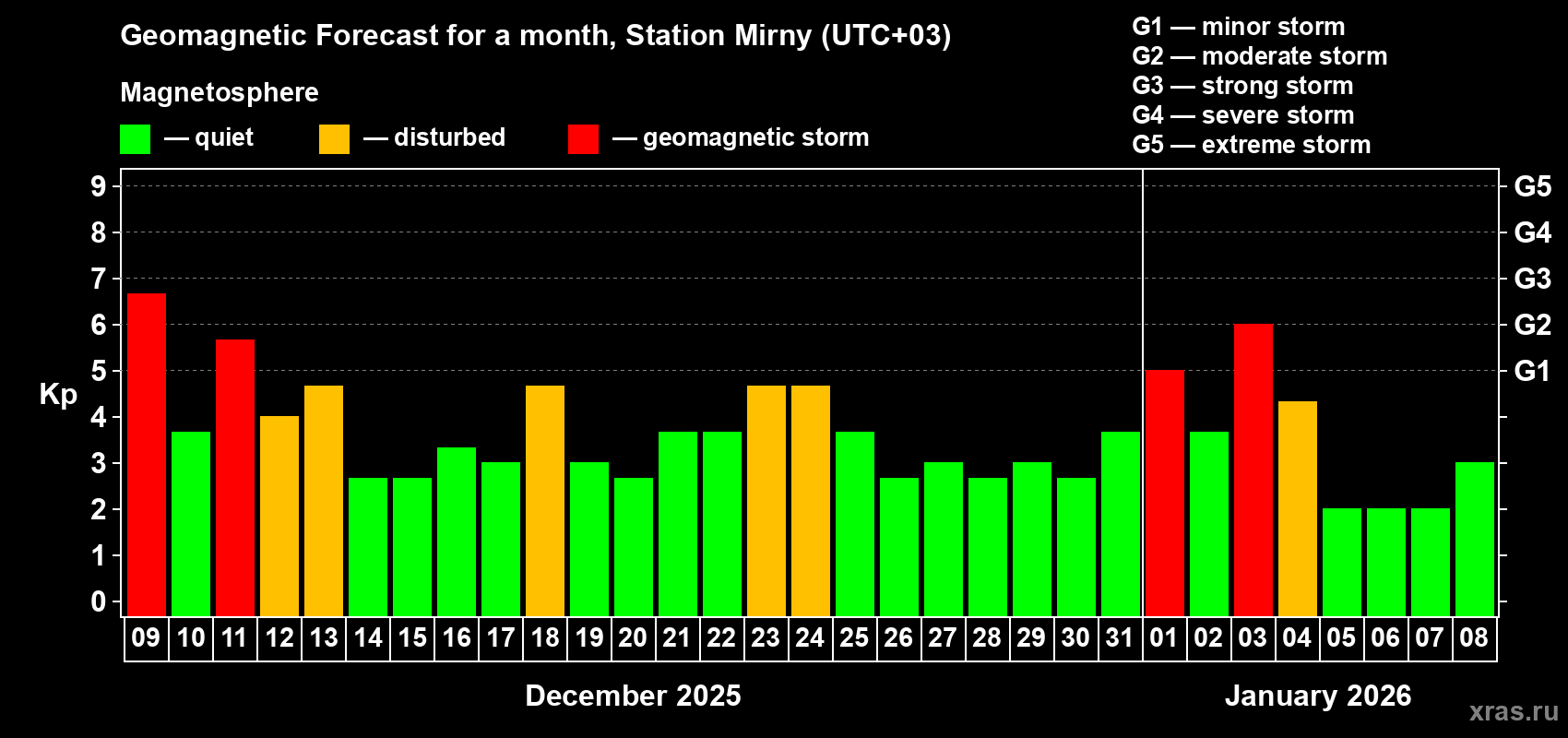 Geomagnetic Forecast for a month, Station Mirny (UTC+03)

Magnetosphere

— quiet — disturbed — geomagnetic storm

G1 — minor storm
G2 — moderate storm
G3 — strong storm
G4 — severe storm
G5 — extreme storm

Kp

9
8
7
6
5
4
3
2
1
0

G5
G4
G3
G2
G1

09 10 11 12 13 14 15 16 17 18 19 20 21 22 23 24 25 26 27 28 29 30 31 01 02 03 04 05 06 07 08

December 2025

January 2026

xras.ru